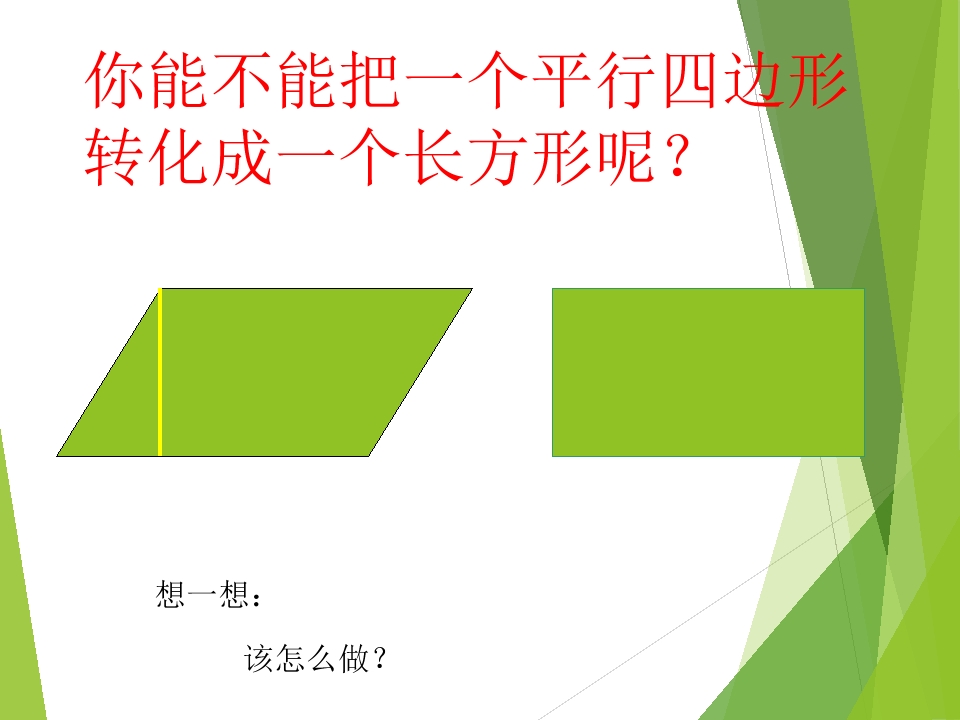 你能不能把一个平行四边形转化成一个长方形呢？

想一想：

该怎么做？